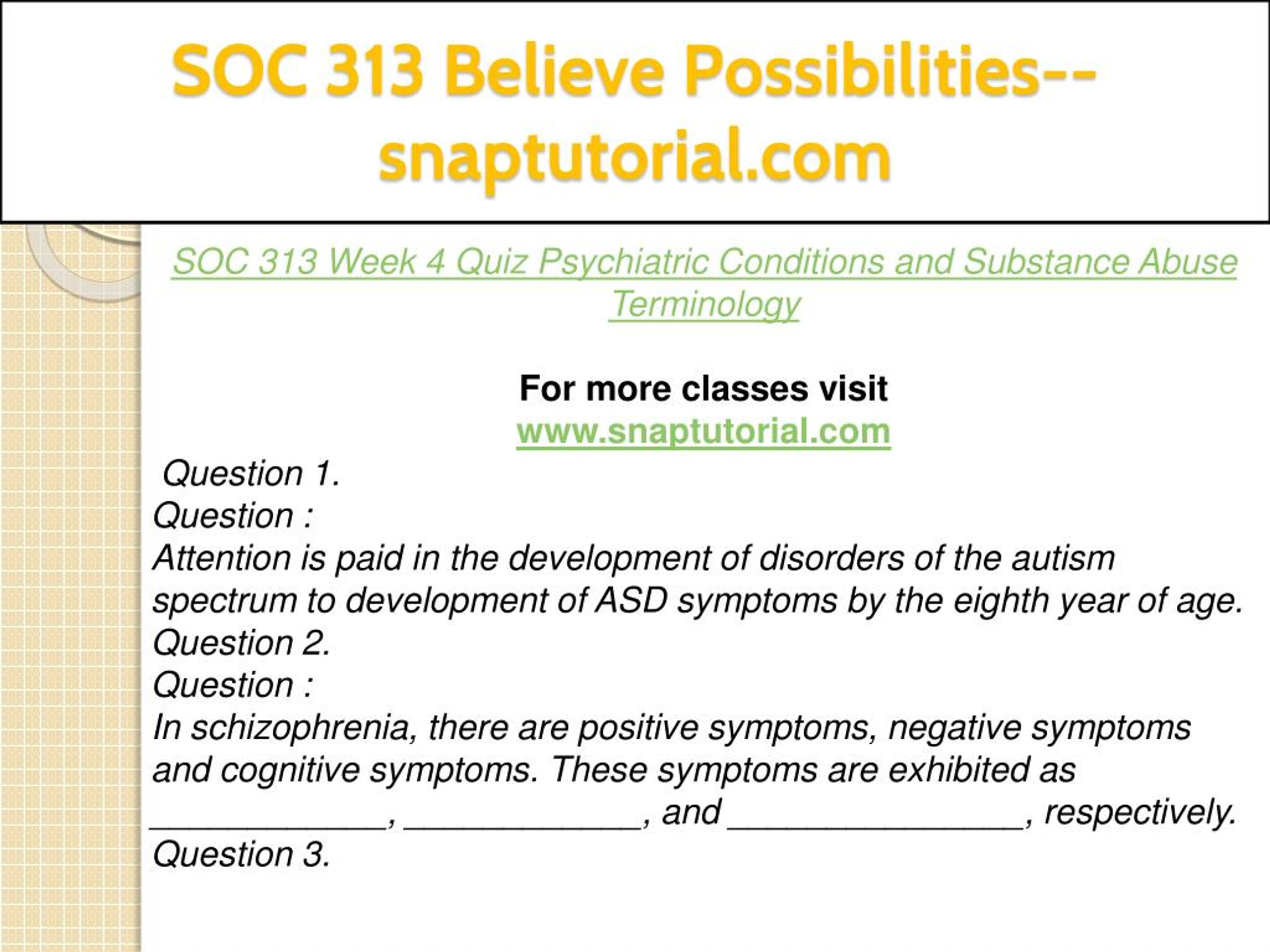 SOC 313 Believe Possibilities--snaptutorial.com

SOC 313 Week 4 Quiz Psychiatric Conditions and Substance Abuse Terminology

For more classes visit
www.snaptutorial.com

Question 1.
Question :
Attention is paid in the development of disorders of the autism spectrum to development of ASD symptoms by the eighth year of age.
Question 2.
Question :
In schizophrenia, there are positive symptoms, negative symptoms and cognitive symptoms. These symptoms are exhibited as ____________, ____________, and _______________, respectively.
Question 3.